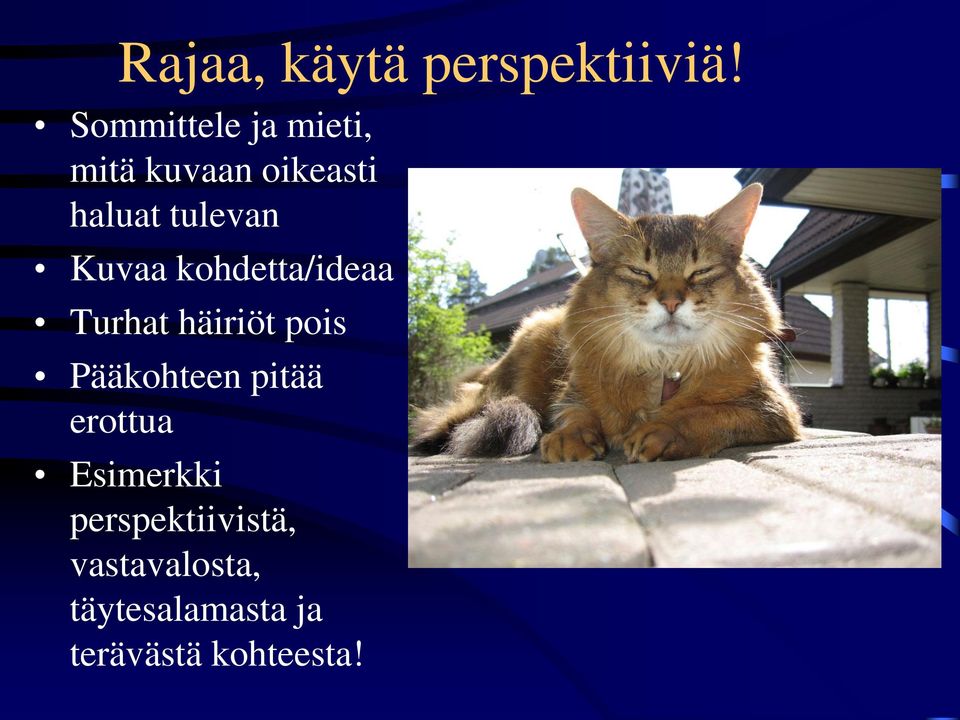 Rajaa, käytä perspektiiviä!

• Sommittele ja mieti, mitä kuvaan oikeasti haluat tulevan
• Kuvaa kohdetta/ideaa
• Turhat häiriöt pois
• Pääkohteen pitää erottua
• Esimerkki perspektiivistä, vastavalosta, täytesalamasta ja terävästä kohteesta!